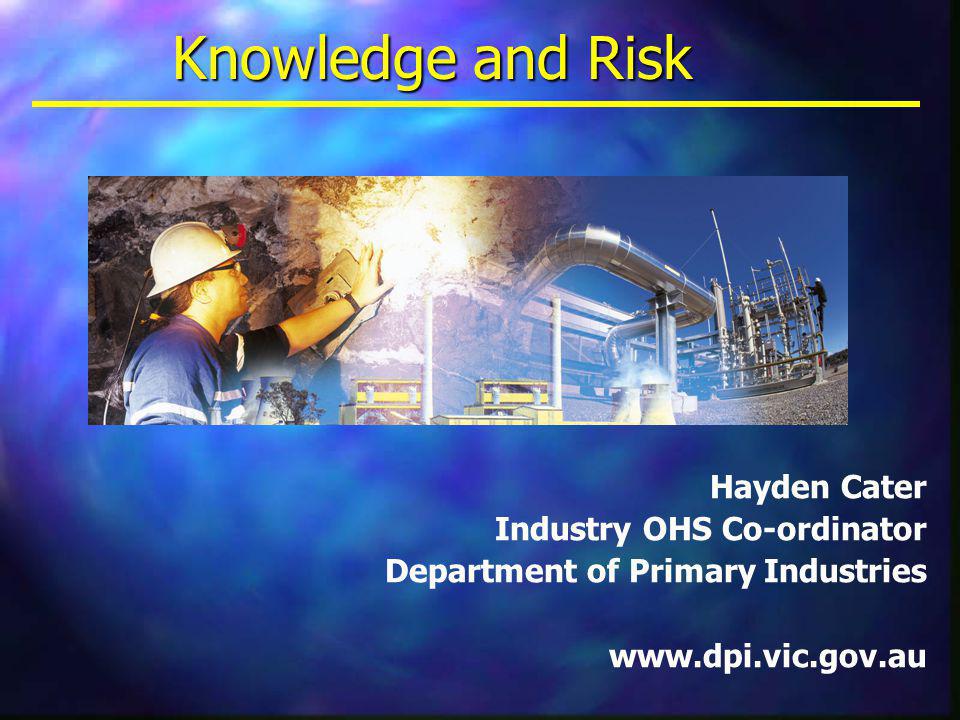 Knowledge and Risk

Hayden Cater
Industry OHS Co-ordinator
Department of Primary Industries

www.dpi.vic.gov.au